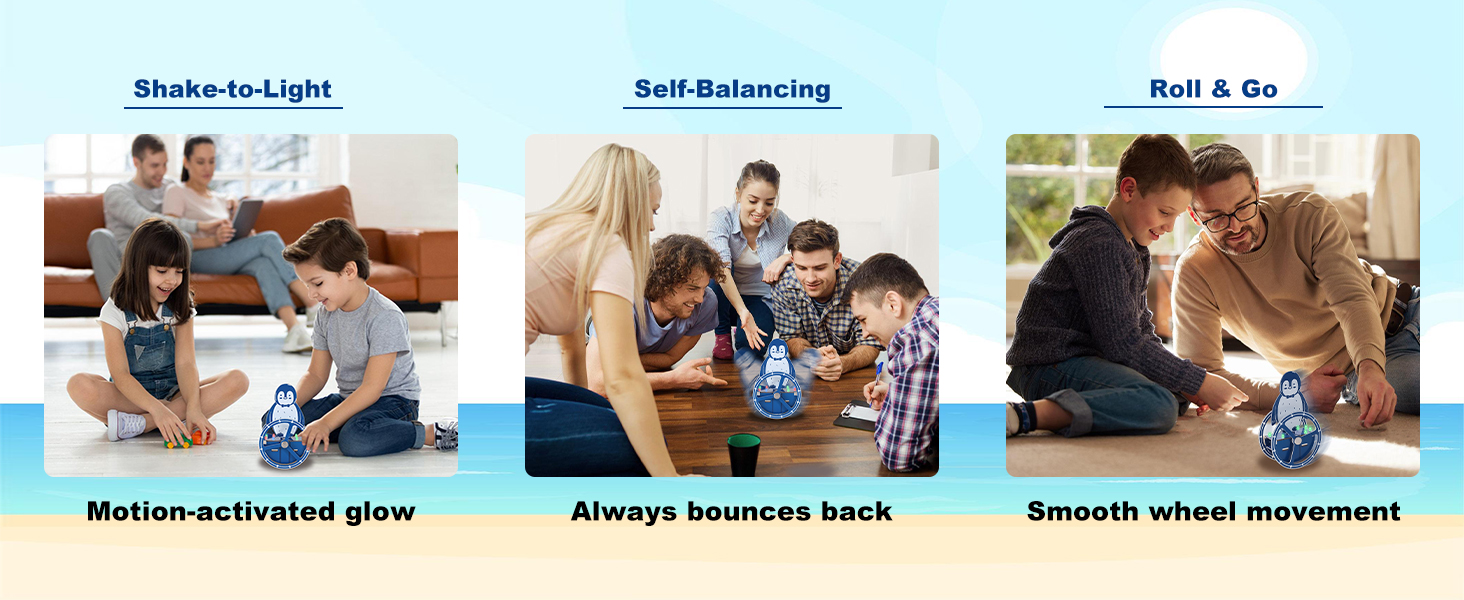 Shake-to-Light

Motion-activated glow

Self-Balancing

Always bounces back

Roll & Go

Smooth wheel movement